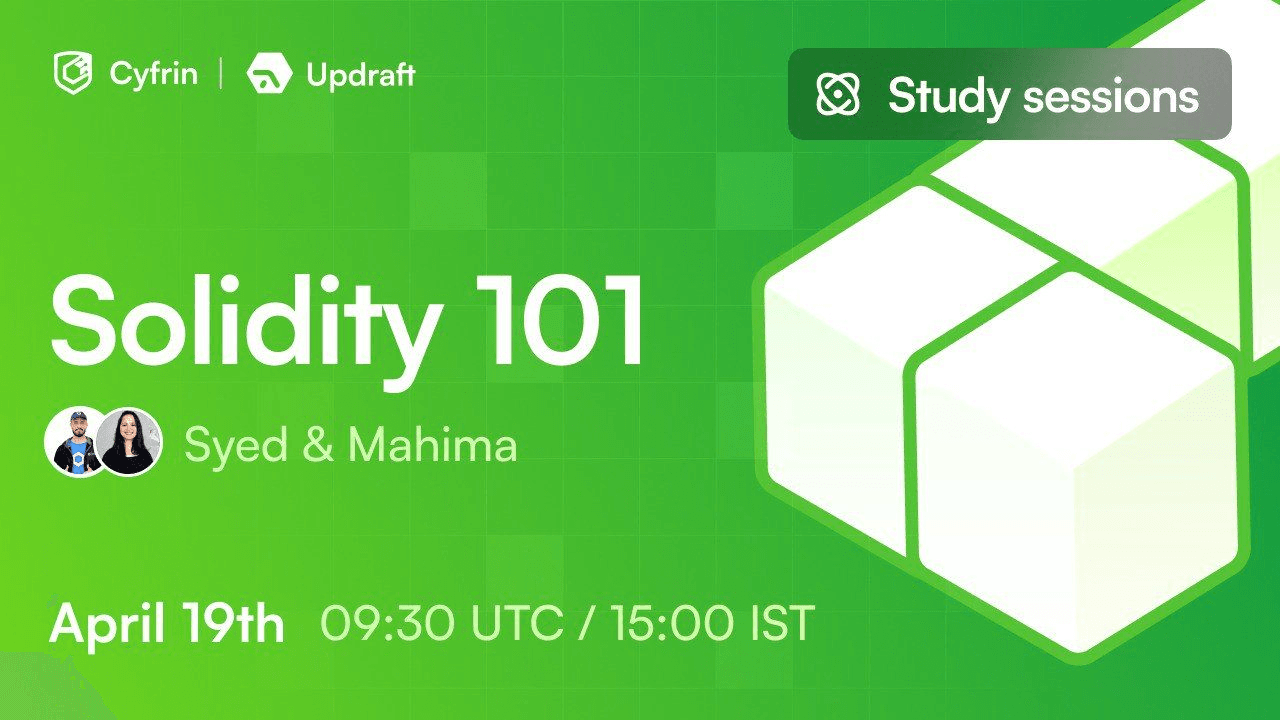 Cyfrin | Updraft

Study sessions

Solidity 101

Syed & Mahima

April 19th 09:30 UTC / 15:00 IST